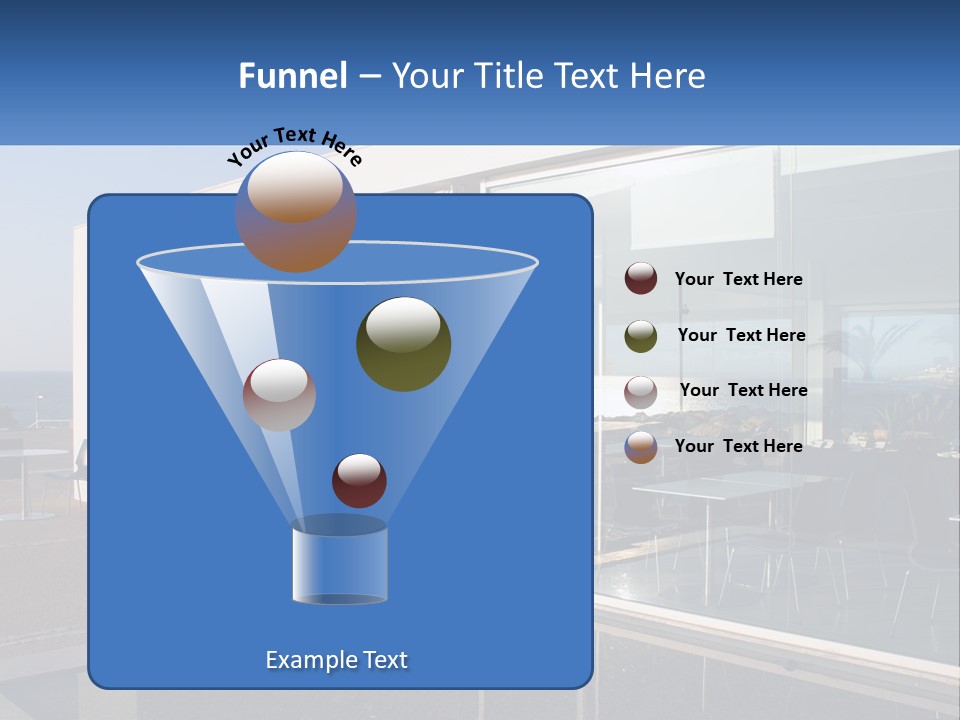 Funnel – Your Title Text Here

Your Text Here

Your Text Here

Your Text Here

Your Text Here

Your Text Here

Example Text